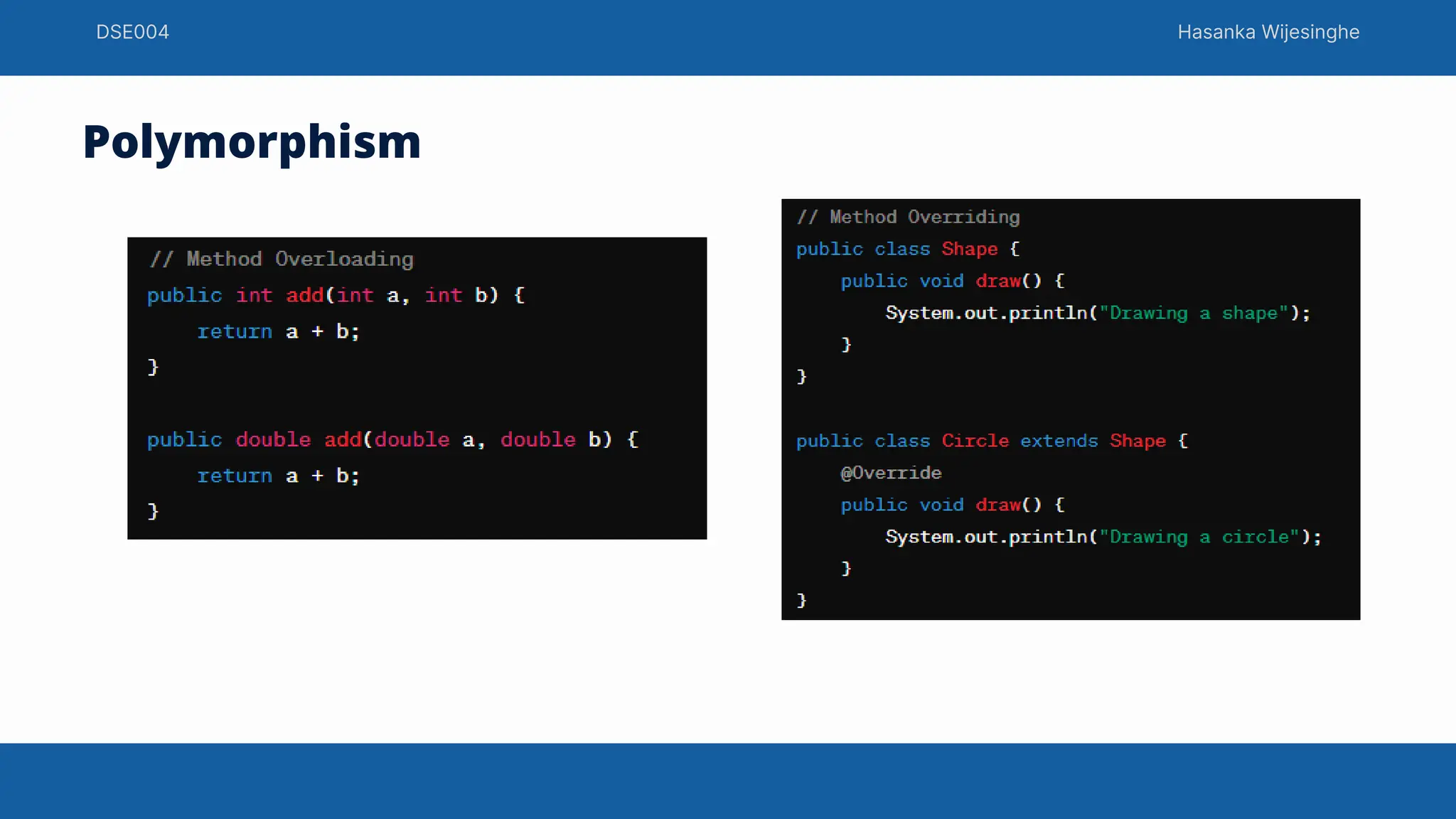 DSE004

Hasanka Wijesinghe

Polymorphism

// Method Overloading
public int add(int a, int b) {
    return a + b;
}

public double add(double a, double b) {
    return a + b;
}

// Method Overriding
public class Shape {
    public void draw() {
        System.out.println("Drawing a shape");
    }
}

public class Circle extends Shape {
    @Override
    public void draw() {
        System.out.println("Drawing a circle");
    }
}